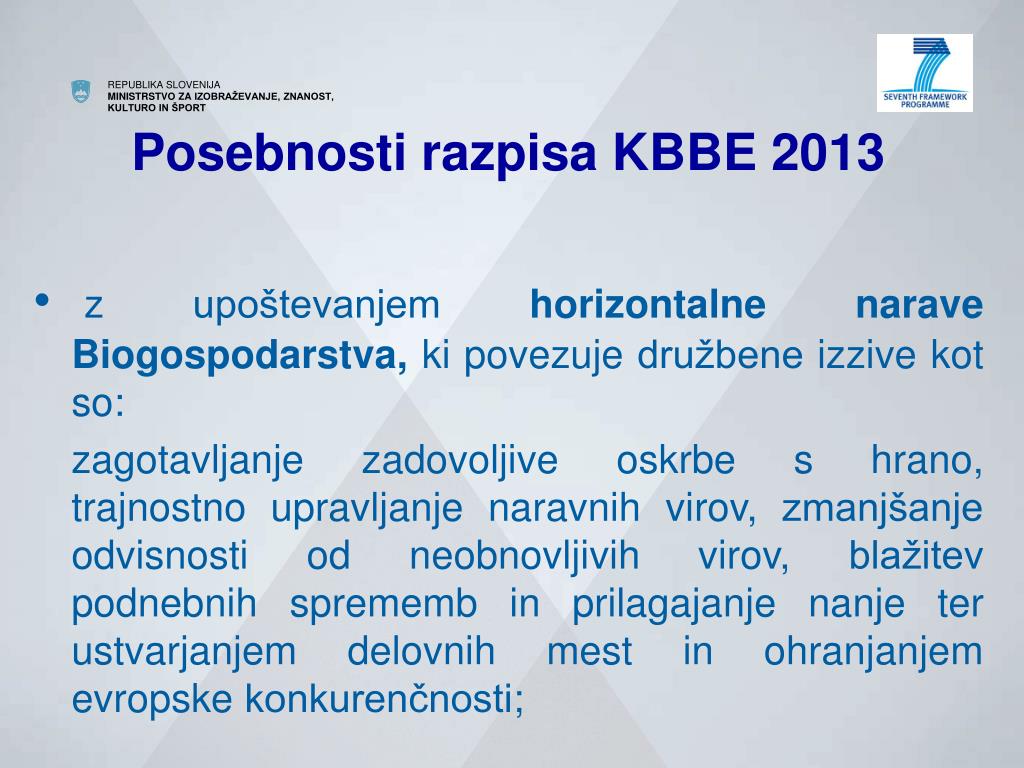 REPUBLIKA SLOVENIJA
MINISTRSTVO ZA IZOBRAŽEVANJE, ZNANOST, KULTURO IN ŠPORT

SEVENTH FRAMEWORK PROGRAMME

Posebnosti razpisa KBBE 2013

• z upoštevanjem horizontalne narave Biogospodarstva, ki povezuje družbene izzive kot so:

zagotavljanje zadovoljive oskrbe s hrano, trajnostno upravljanje naravnih virov, zmanjšanje odvisnosti od neobnovljivih virov, blažitev podnebnih sprememb in prilagajanje nanje ter ustvarjanjem delovnih mest in ohranjanjem evropske konkurenčnosti;